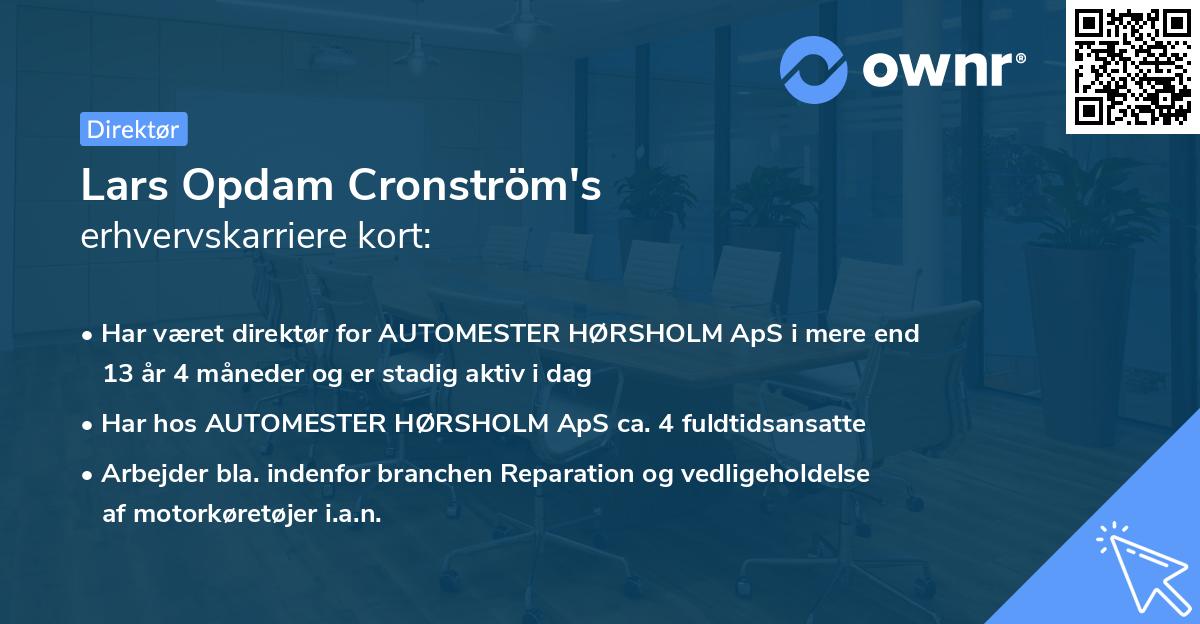 ownr®

Direktør

Lars Opdam Cronström's
erhvervskarriere kort:

• Har været direktør for AUTOMESTER HØRSHOLM ApS i mere end 13 år 4 måneder og er stadig aktiv i dag
• Har hos AUTOMESTER HØRSHOLM ApS ca. 4 fuldtidsansatte
• Arbejder bla. indenfor branchen Reparation og vedligeholdelse af motorkøretøjer i.a.n.